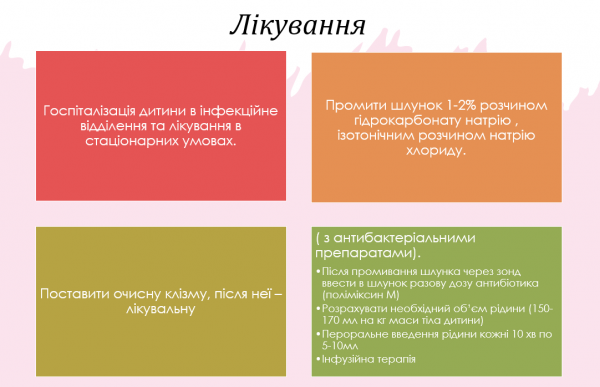 Лікування

Госпіталізація дитини в інфекційне відділення та лікування в стаціонарних умовах.

Промити шлунок 1-2% розчином гідрокарбонату натрію , ізотонічним розчином натрію хлориду.

Поставити очисну клізму, після неї – лікувальну

( з антибактеріальними препаратами).

•Після промивання шлунка через зонд ввести в шлунок разову дозу антибіотика (поліміксин М)
•Розрахувати необхідний об'єм рідини (150-170 мл на кг маси тіла дитини)
•Пероральне введення рідини кожні 10 хв по 5-10мл
•Інфузійна терапія